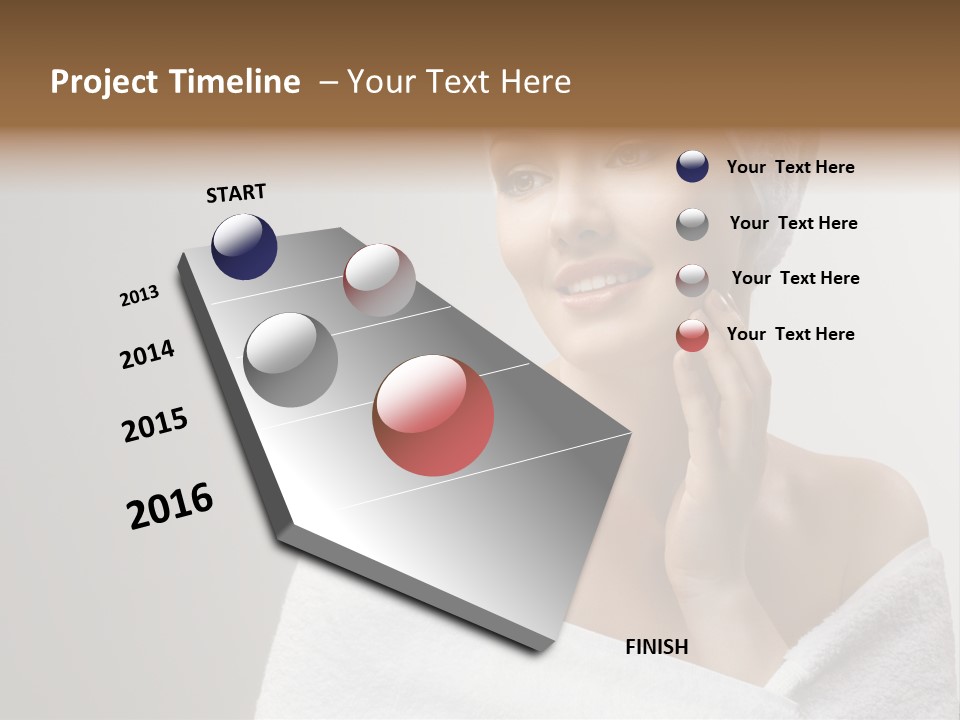 Project Timeline – Your Text Here

START

2013

2014

2015

2016

FINISH

Your Text Here

Your Text Here

Your Text Here

Your Text Here